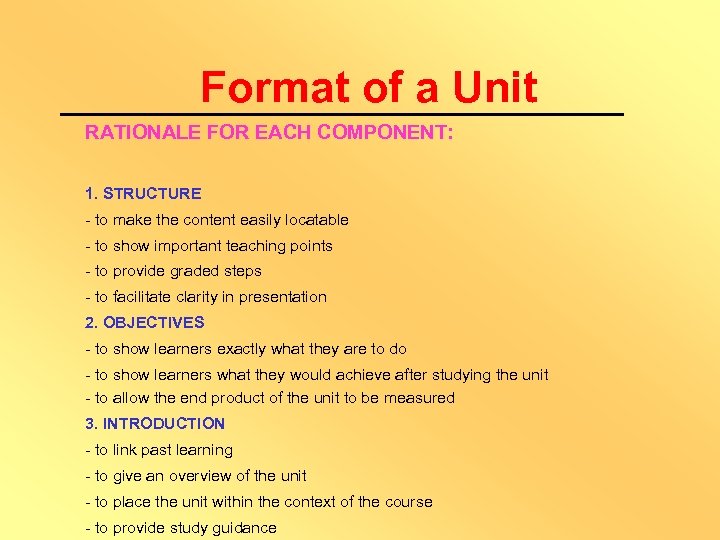 Format of a Unit

RATIONALE FOR EACH COMPONENT:

1. STRUCTURE

- to make the content easily locatable

- to show important teaching points

- to provide graded steps

- to facilitate clarity in presentation

2. OBJECTIVES

- to show learners exactly what they are to do

- to show learners what they would achieve after studying the unit

- to allow the end product of the unit to be measured

3. INTRODUCTION

- to link past learning

- to give an overview of the unit

- to place the unit within the context of the course

- to provide study guidance